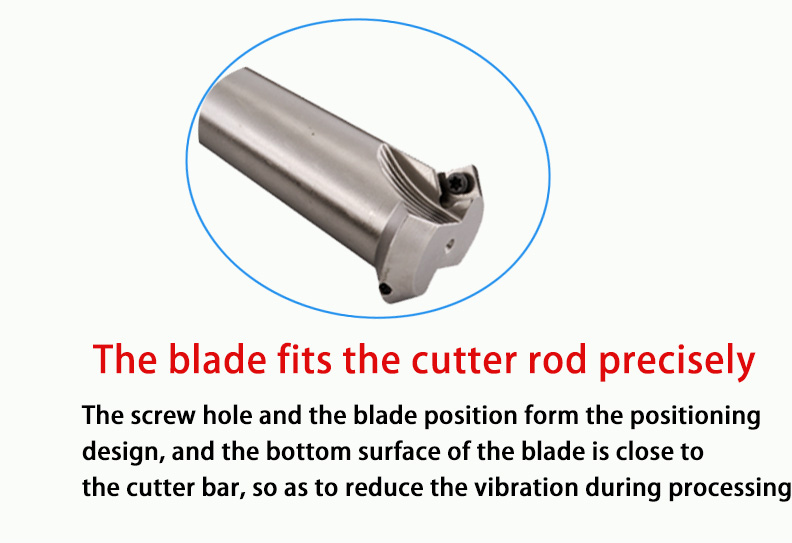 The blade fits the cutter rod precisely

The screw hole and the blade position form the positioning design, and the bottom surface of the blade is close to the cutter bar, so as to reduce the vibration during processing